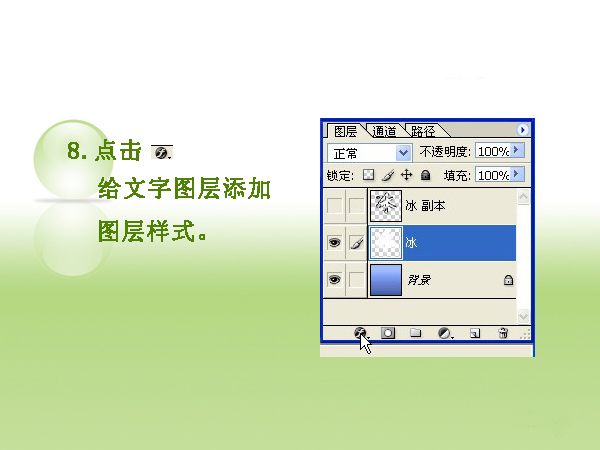 8. 点击

给文字图层添加

图层样式。

图层 通道 路径

正常

不透明度: 100%

锁定:

填充: 100%

冰 副本

冰

背景